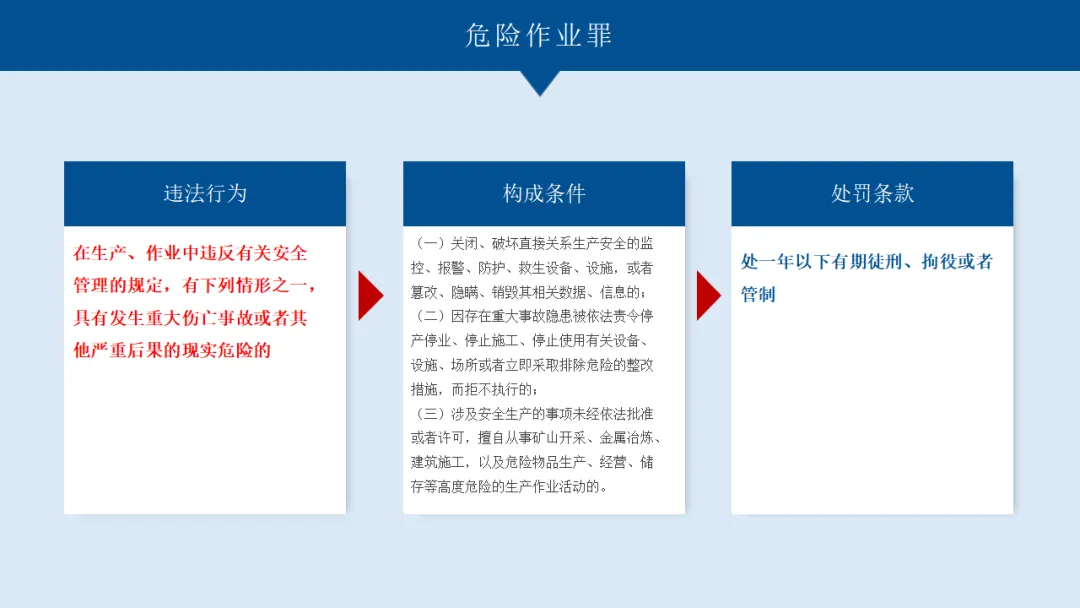 危险作业罪

违法行为

在生产、作业中违反有关安全管理的规定，有下列情形之一，具有发生重大伤亡事故或者其他严重后果的现实危险的

构成条件

（一）关闭、破坏直接关系生产安全的监控、报警、防护、救生设备、设施，或者篡改、隐瞒、销毁其相关数据、信息的；
（二）因存在重大事故隐患被依法责令停产停业、停止施工、停止使用有关设备、设施、场所或者立即采取排除危险的整改措施，而拒不执行的；
（三）涉及安全生产的事项未经依法批准或者许可，擅自从事矿山开采、金属冶炼、建筑施工，以及危险物品生产、经营、储存等高度危险的生产作业活动的。

处罚条款

处一年以下有期徒刑、拘役或者管制